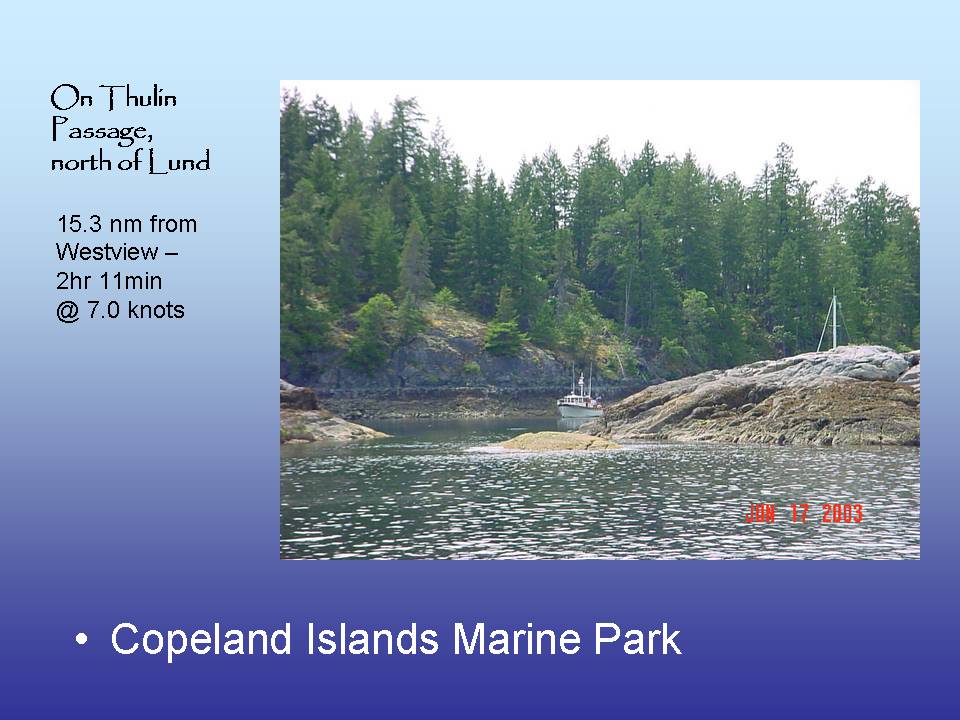 On Thulin Passage, north of Lund

15.3 nm from Westview – 2hr 11min @ 7.0 knots

JUN 17 2003

• Copeland Islands Marine Park